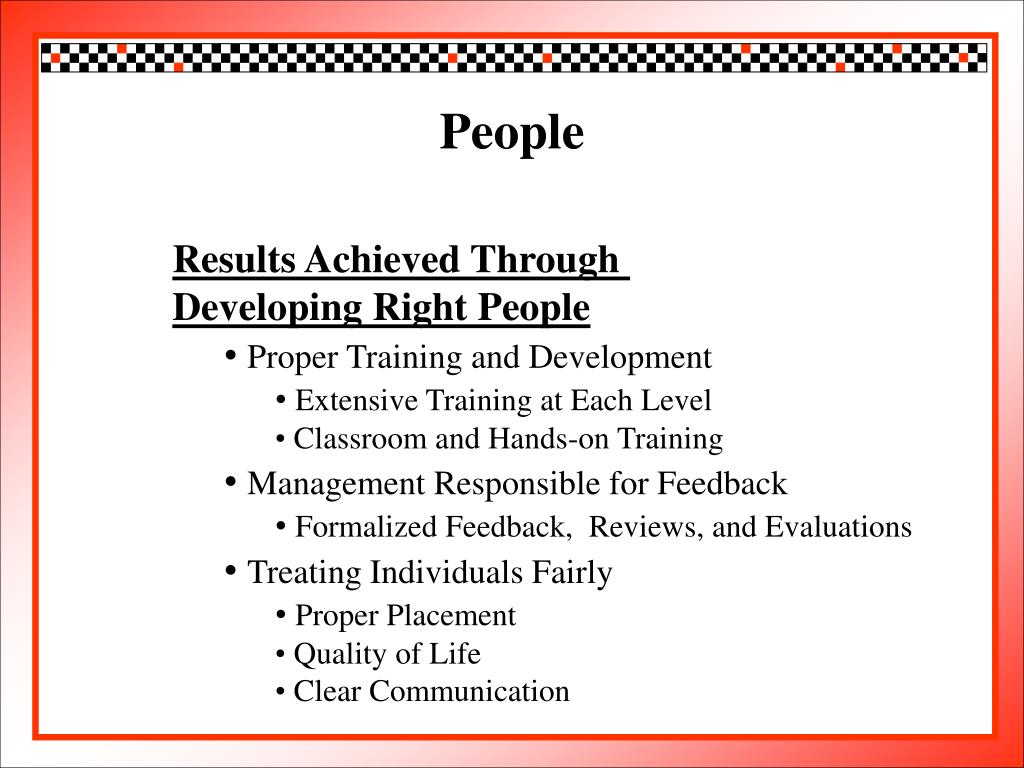 People

Results Achieved Through Developing Right People

• Proper Training and Development
  • Extensive Training at Each Level
  • Classroom and Hands-on Training
• Management Responsible for Feedback
  • Formalized Feedback, Reviews, and Evaluations
• Treating Individuals Fairly
  • Proper Placement
  • Quality of Life
  • Clear Communication